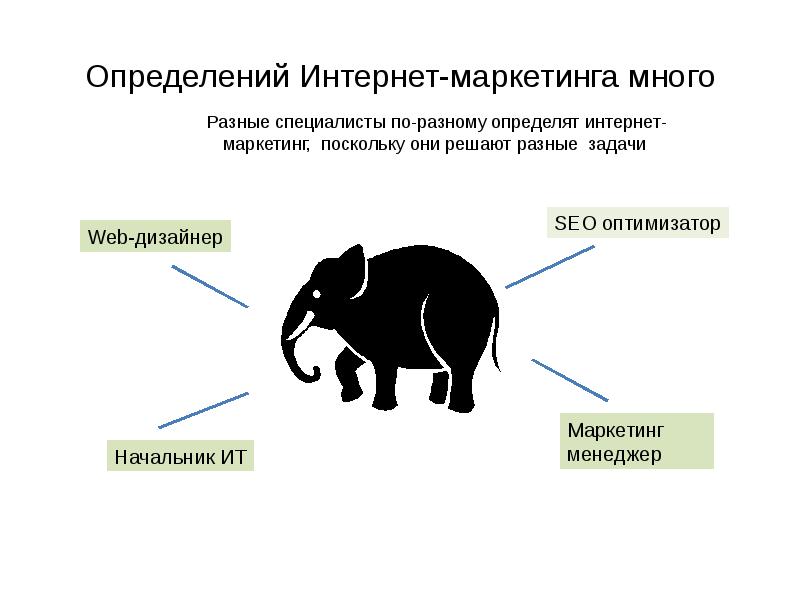 Определений Интернет-маркетинга много

Разные специалисты по-разному определят интернет-маркетинг, поскольку они решают разные задачи

Web-дизайнер

SEO оптимизатор

Начальник ИТ

Маркетинг менеджер